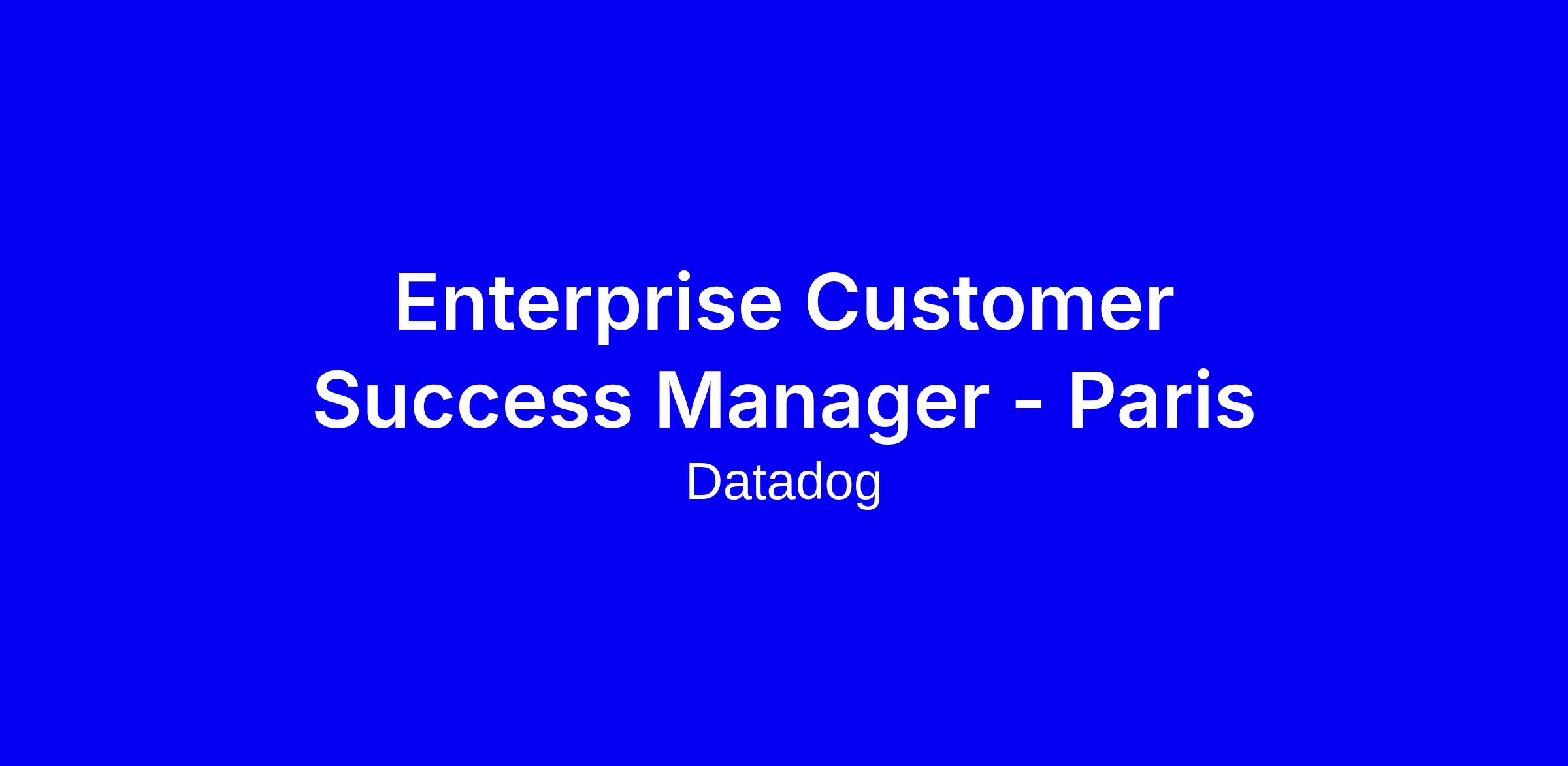 Enterprise Customer Success Manager - Paris

Datadog